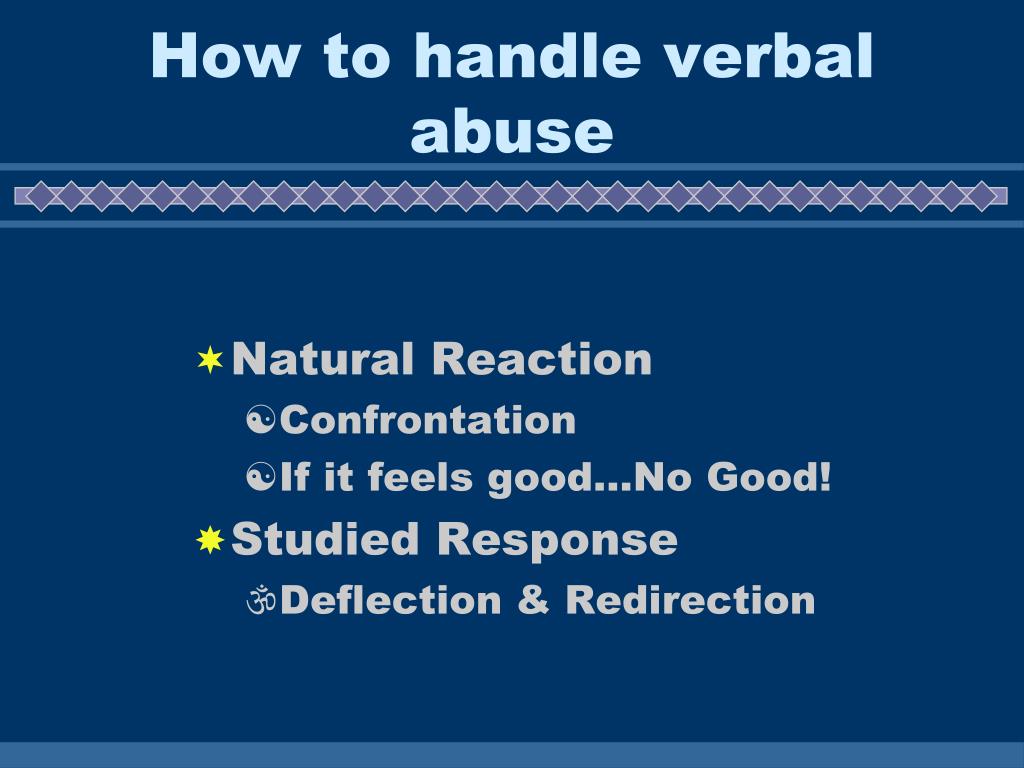 How to handle verbal abuse

Natural Reaction
Confrontation
If it feels good…No Good!
Studied Response
Deflection & Redirection